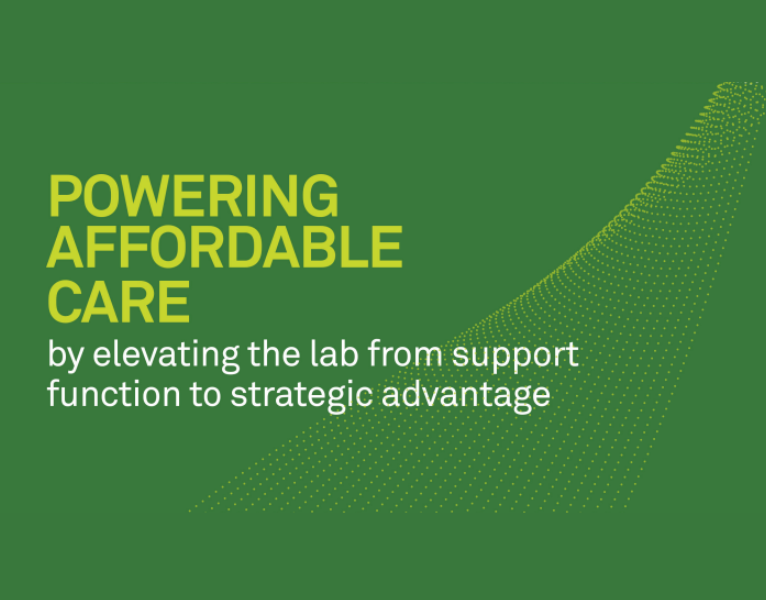 POWERING AFFORDABLE CARE

by elevating the lab from support function to strategic advantage